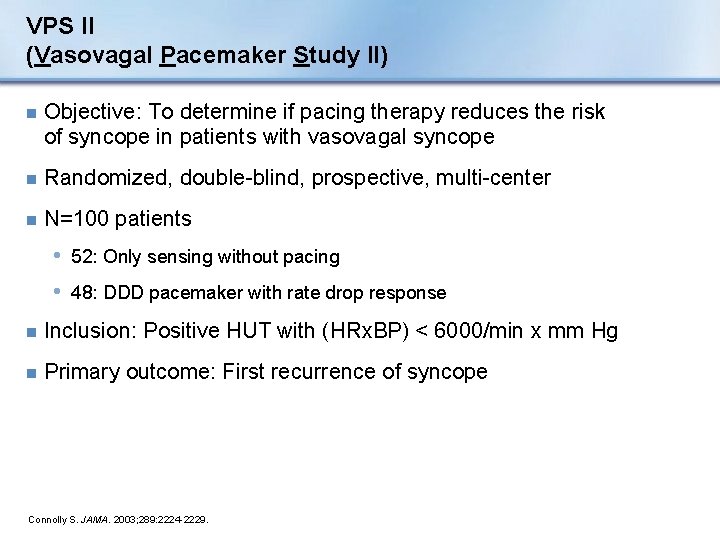 VPS II
(Vasovagal Pacemaker Study II)

Objective: To determine if pacing therapy reduces the risk of syncope in patients with vasovagal syncope

Randomized, double-blind, prospective, multi-center

N=100 patients

52: Only sensing without pacing

48: DDD pacemaker with rate drop response

Inclusion: Positive HUT with (HRxBP) < 6000/min x mm Hg

Primary outcome: First recurrence of syncope

Connolly S. JAMA. 2003;289:2224-2229.